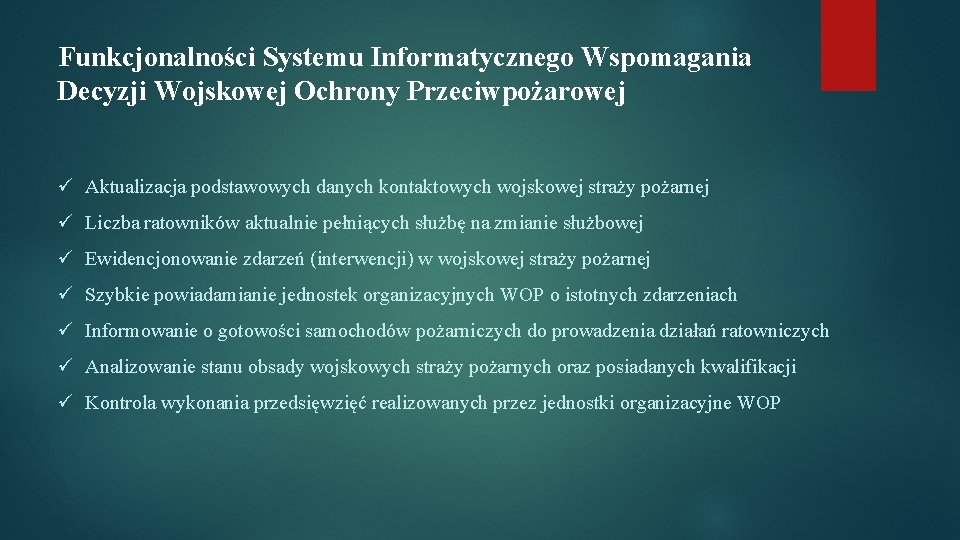 Funkcjonalności Systemu Informatycznego Wspomagania Decyzji Wojskowej Ochrony Przeciwpożarowej

✓ Aktualizacja podstawowych danych kontaktowych wojskowej straży pożarnej

✓ Liczba ratowników aktualnie pełniących służbę na zmianie służbowej

✓ Ewidencjonowanie zdarzeń (interwencji) w wojskowej straży pożarnej

✓ Szybkie powiadamianie jednostek organizacyjnych WOP o istotnych zdarzeniach

✓ Informowanie o gotowości samochodów pożarniczych do prowadzenia działań ratowniczych

✓ Analizowanie stanu obsady wojskowych straży pożarnych oraz posiadanych kwalifikacji

✓ Kontrola wykonania przedsięwzięć realizowanych przez jednostki organizacyjne WOP